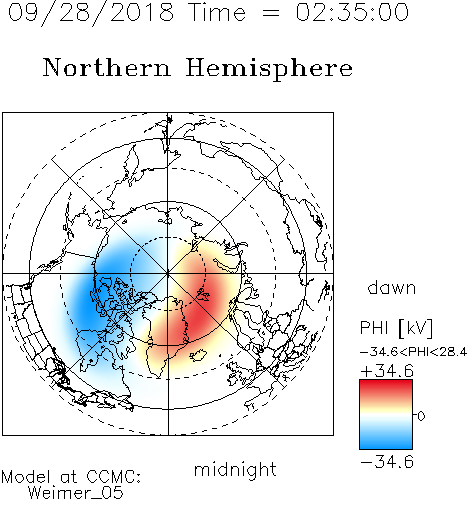 09/28/2018 Time = 02:35:00

Northern Hemisphere

dawn

PHI [kV]

-34.6<PHI<28.4

+34.6

0

-34.6

midnight

Model at CCMC: Weimer_05